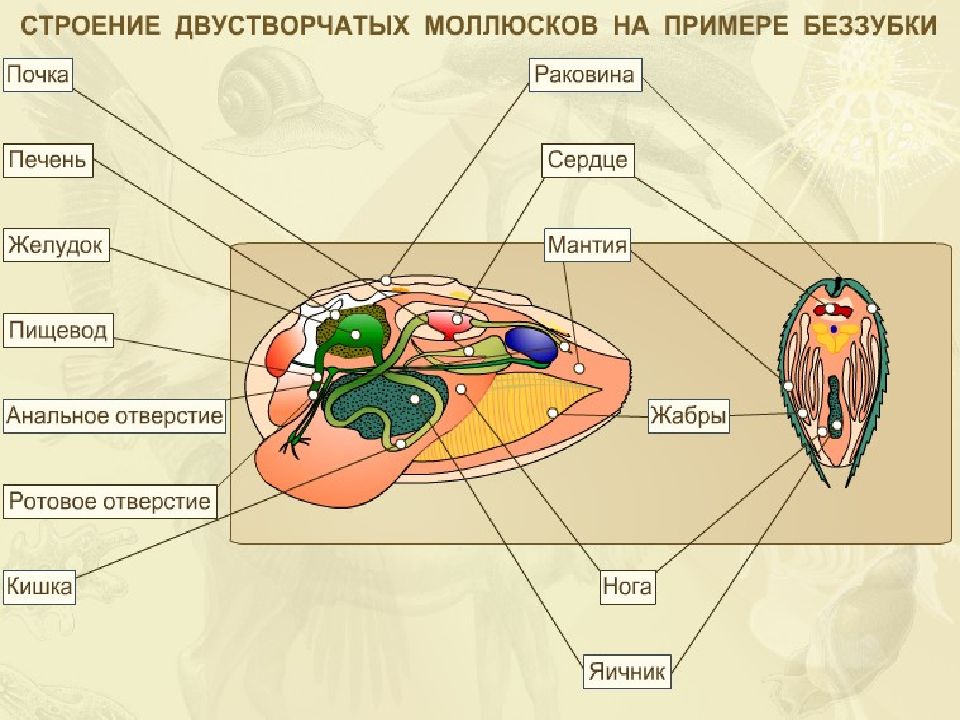 СТРОЕНИЕ ДВУСТВОРЧАТЫХ МОЛЛЮСКОВ НА ПРИМЕРЕ БЕЗЗУБКИ

Почка

Печень

Желудок

Пищевод

Анальное отверстие

Ротовое отверстие

Кишка

Раковина

Сердце

Мантия

Жабры

Нога

Яичник